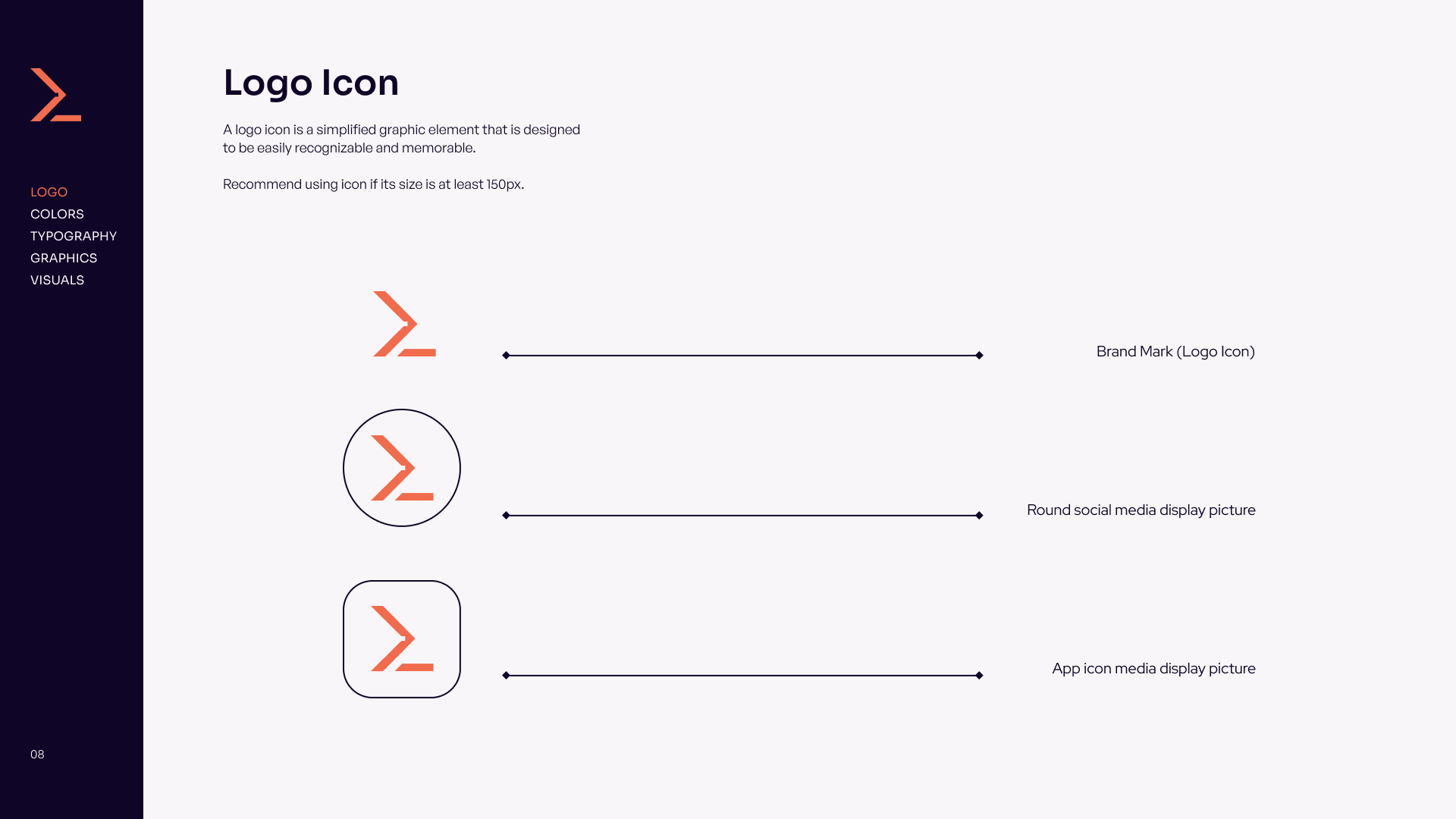 LOGO
COLORS
TYPOGRAPHY
GRAPHICS
VISUALS

08

Logo Icon

A logo icon is a simplified graphic element that is designed to be easily recognizable and memorable.

Recommend using icon if its size is at least 150px.

Brand Mark (Logo Icon)

Round social media display picture

App icon media display picture